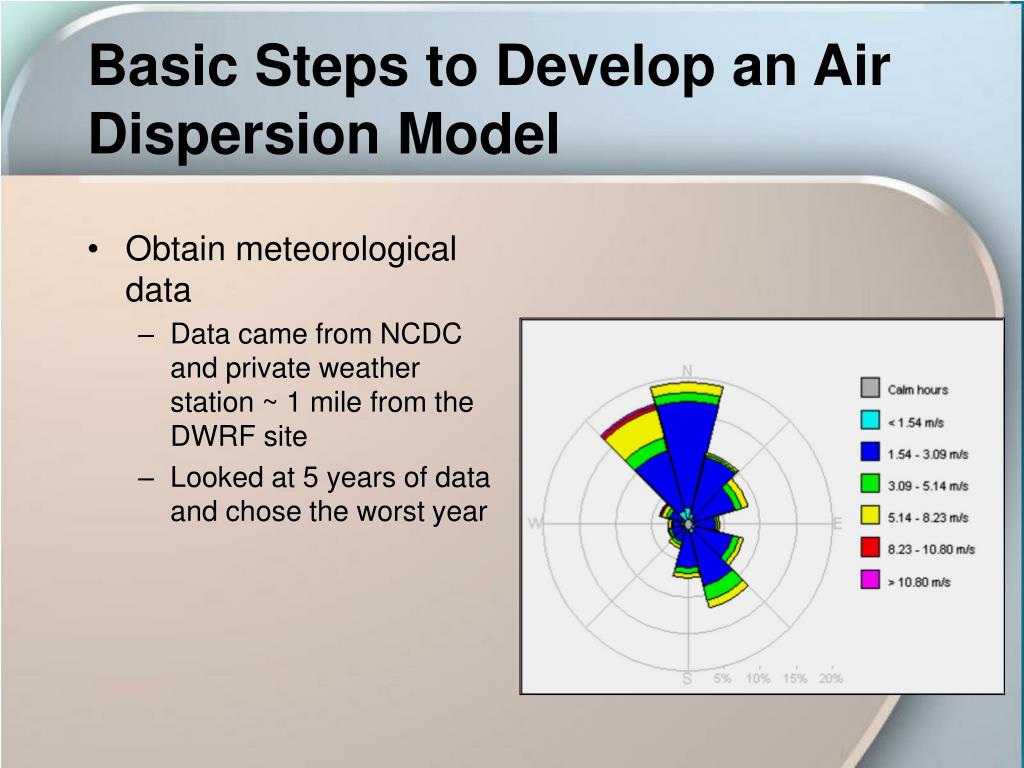 Basic Steps to Develop an Air Dispersion Model

• Obtain meteorological data
– Data came from NCDC and private weather station ~ 1 mile from the DWRF site
– Looked at 5 years of data and chose the worst year

N
W
E
S
5%
10%
15%
20%

Calm hours
< 1.54 m/s
1.54 - 3.09 m/s
3.09 - 5.14 m/s
5.14 - 8.23 m/s
8.23 - 10.80 m/s
> 10.80 m/s